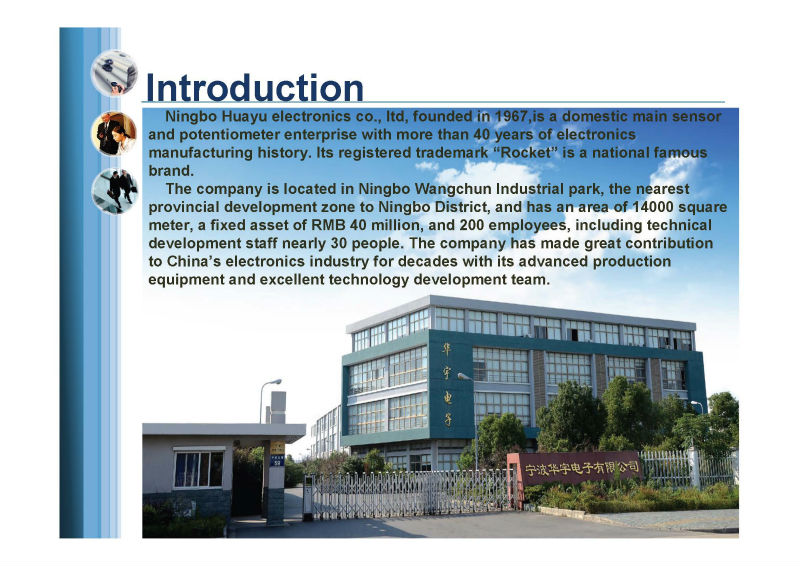 Introduction

Ningbo Huayu electronics co., ltd, founded in 1967,is a domestic main sensor and potentiometer enterprise with more than 40 years of electronics manufacturing history. Its registered trademark “Rocket” is a national famous brand.

The company is located in Ningbo Wangchun Industrial park, the nearest provincial development zone to Ningbo District, and has an area of 14000 square meter, a fixed asset of RMB 40 million, and 200 employees, including technical development staff nearly 30 people. The company has made great contribution to China’s electronics industry for decades with its advanced production equipment and excellent technology development team.

华宇电子

宁波华宇电子有限公司